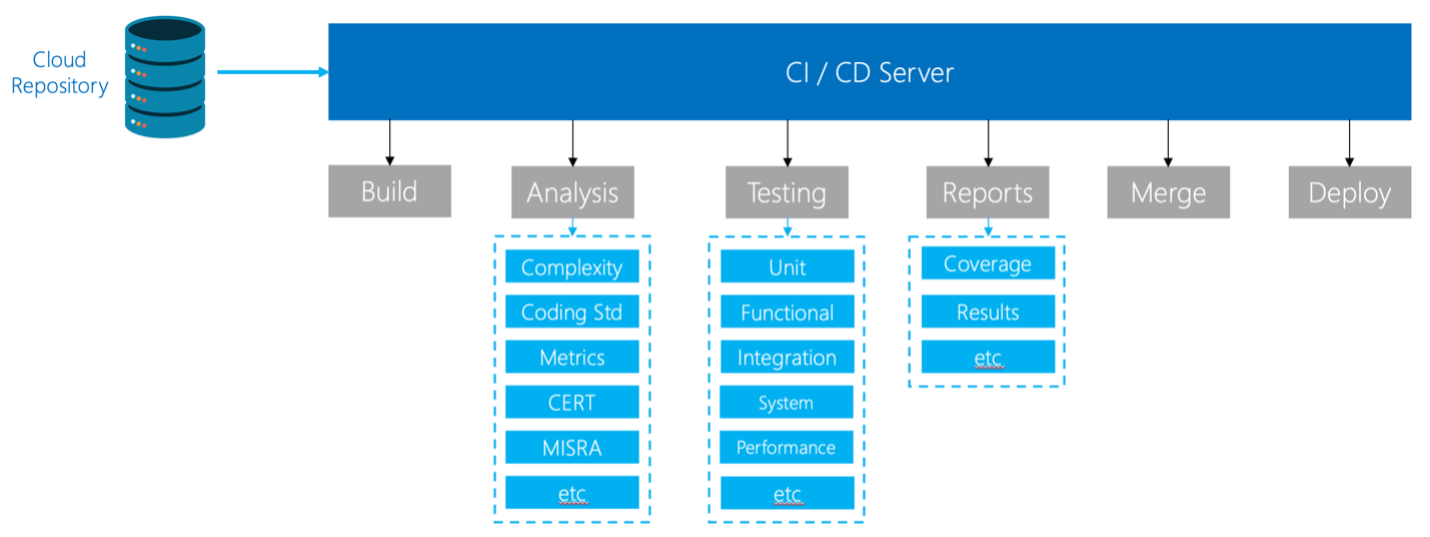 Cloud Repository

CI / CD Server

Build

Analysis

Complexity
Coding Std
Metrics
CERT
MISRA
etc

Testing

Unit
Functional
Integration
System
Performance
etc

Reports

Coverage
Results
etc

Merge

Deploy